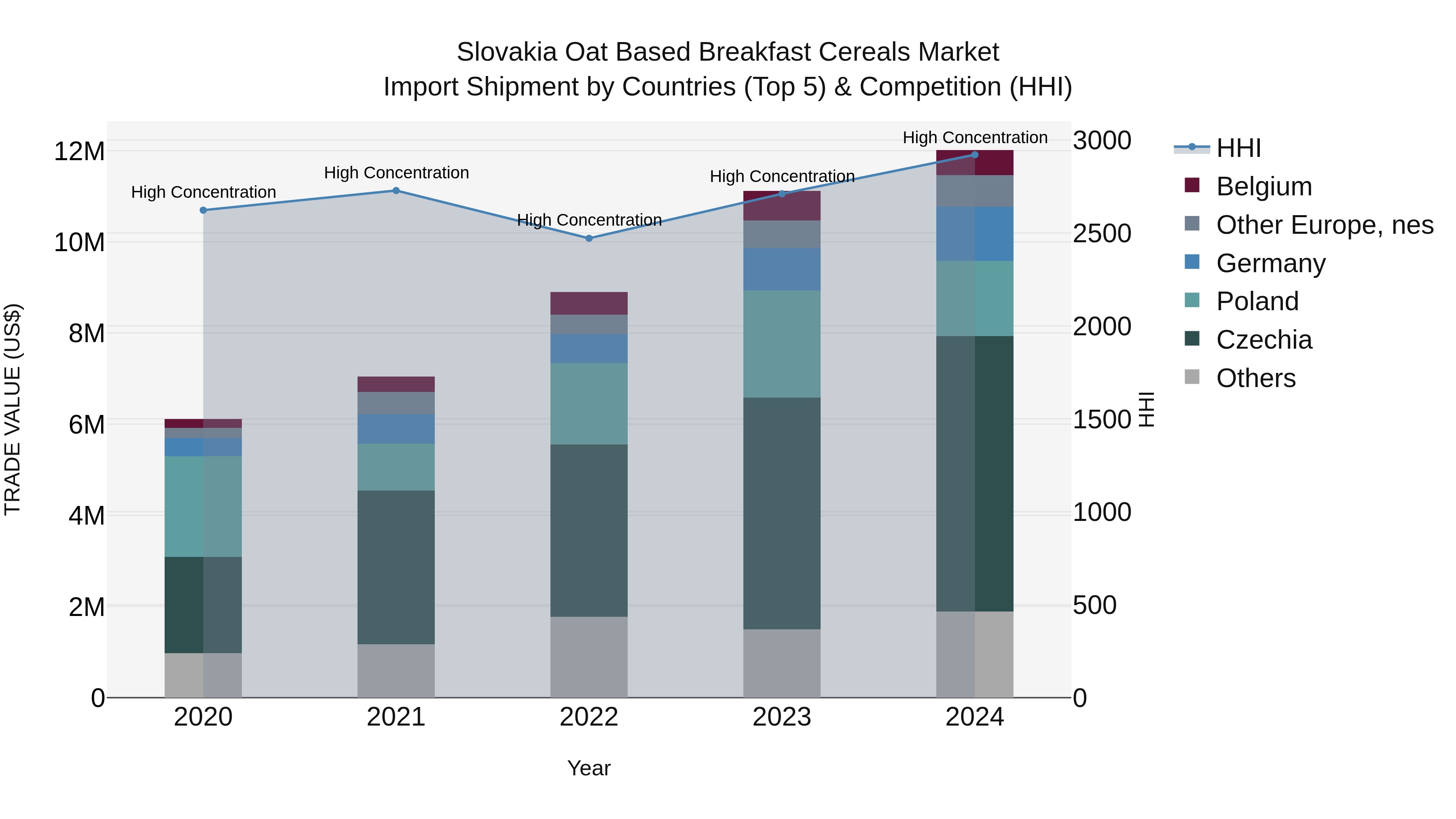 Slovakia Oat Based Breakfast Cereals Market
Import Shipment by Countries (Top 5) & Competition (HHI)

TRADE VALUE (US$)

12M
10M
8M
6M
4M
2M
0

High Concentration
High Concentration
High Concentration
High Concentration
High Concentration

2020
2021
2022
2023
2024

Year

3000
2500
2000
1500
1000
500
0

HHI

HHI
Belgium
Other Europe, nes
Germany
Poland
Czechia
Others